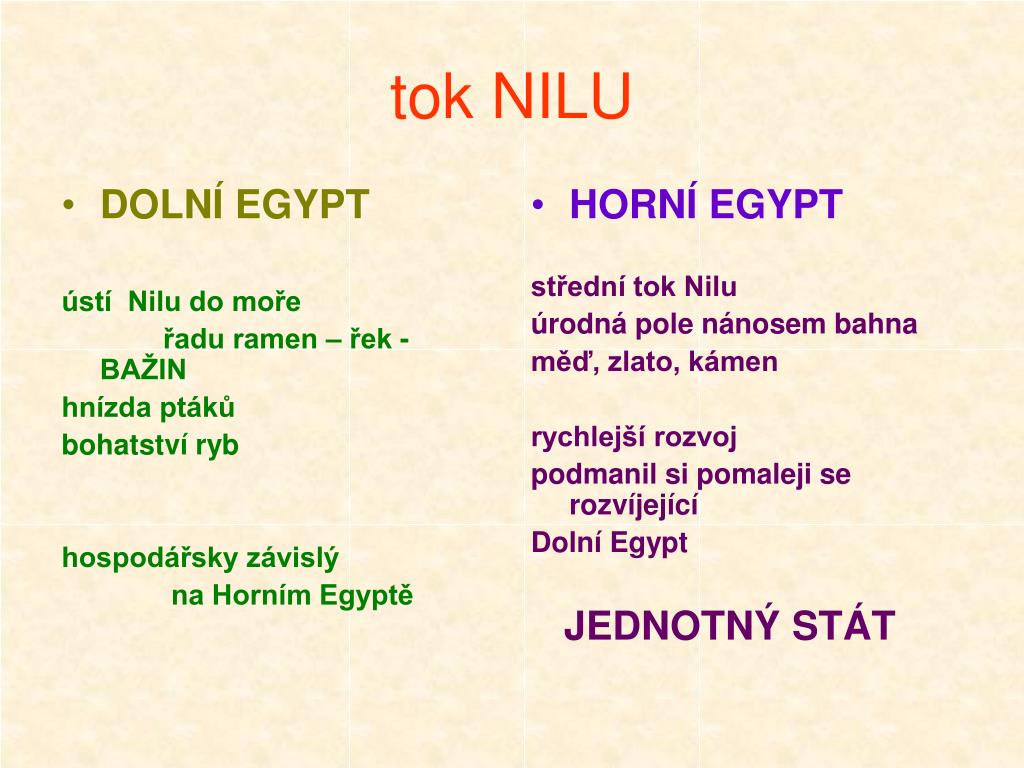 tok NILU

• DOLNÍ EGYPT

ústí Nilu do moře
řadu ramen – řek - BAŽIN
hnízda ptáků
bohatství ryb

hospodářsky závislý
na Horním Egyptě

• HORNÍ EGYPT

střední tok Nilu
úrodná pole nánosem bahna
měď, zlato, kámen

rychlejší rozvoj
podmanil si pomaleji se rozvíjející
Dolní Egypt

JEDNOTNÝ STÁT